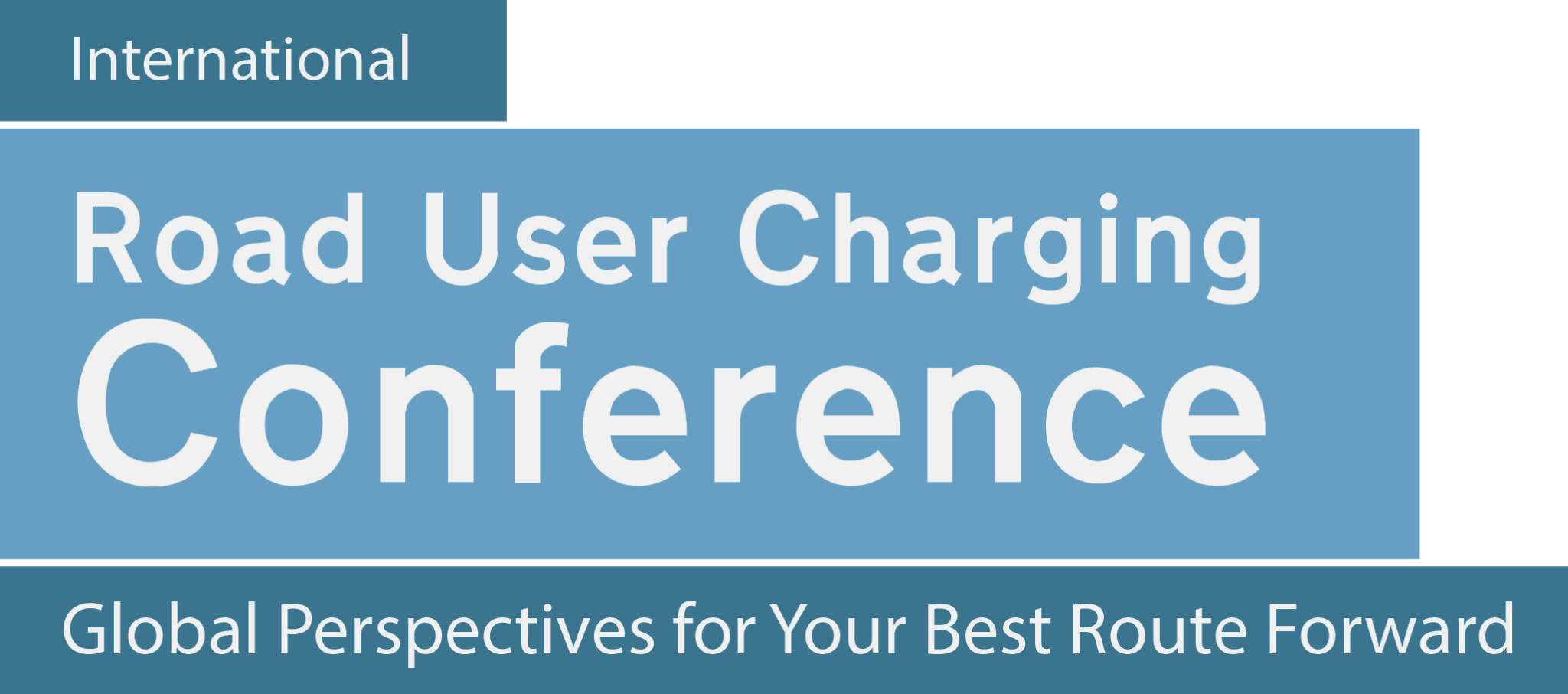 International

Road User Charging
Conference

Global Perspectives for Your Best Route Forward